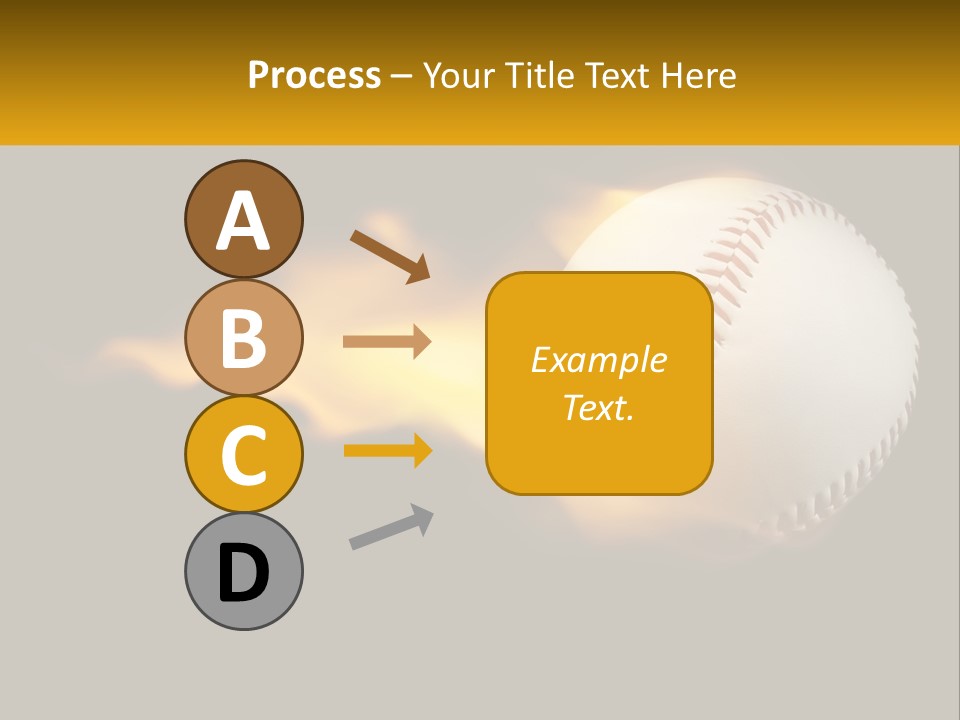 Process – Your Title Text Here

A

B

C

D

Example Text.